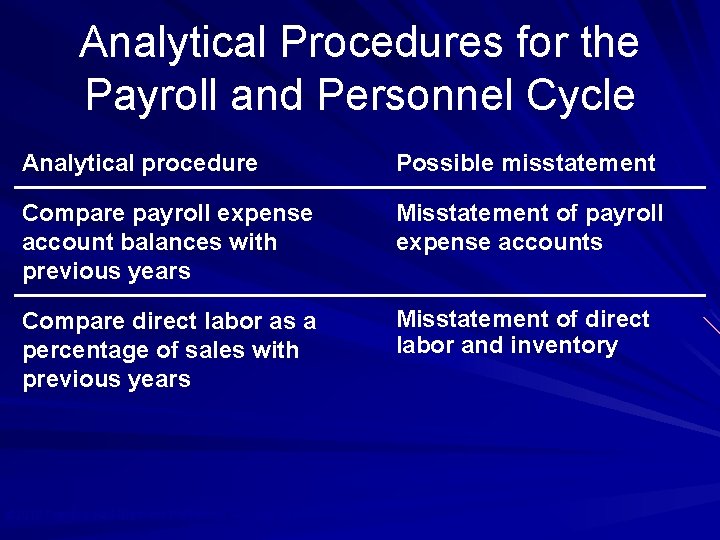 Analytical Procedures for the Payroll and Personnel Cycle

| Analytical procedure | Possible misstatement |
|---|---|
| Compare payroll expense account balances with previous years | Misstatement of payroll expense accounts |
| Compare direct labor as a percentage of sales with previous years | Misstatement of direct labor and inventory |